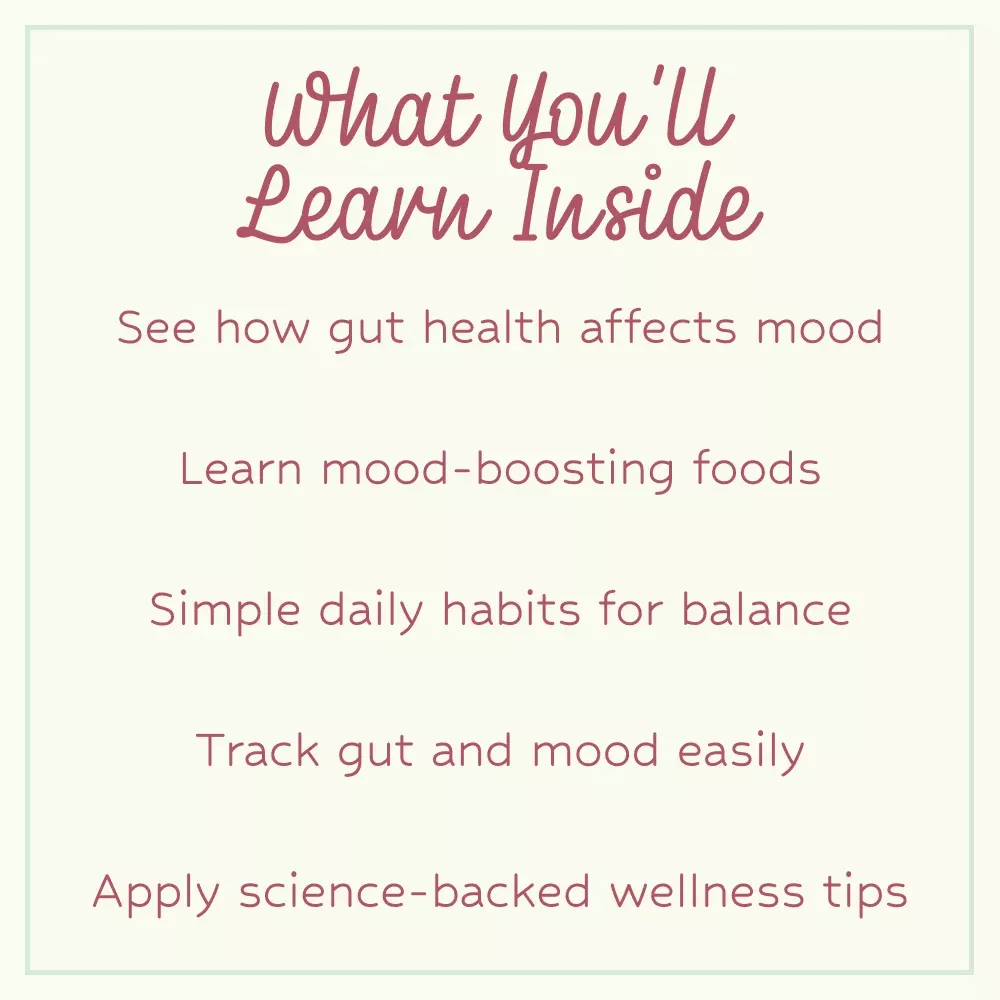 What You'll Learn Inside

See how gut health affects mood

Learn mood-boosting foods

Simple daily habits for balance

Track gut and mood easily

Apply science-backed wellness tips